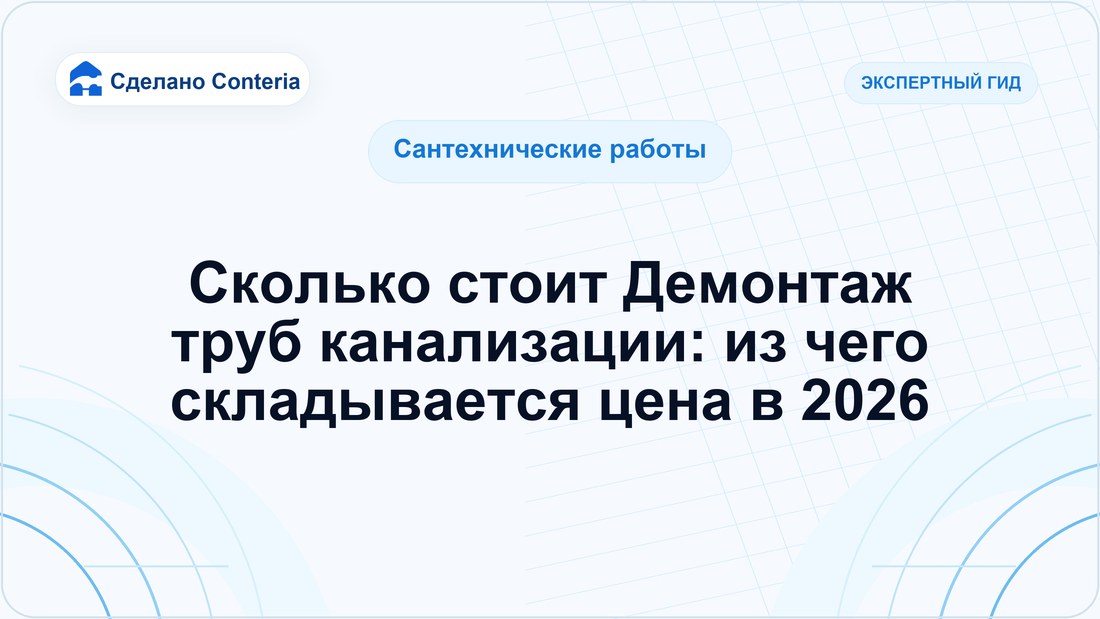 Сделано Conteria

ЭКСПЕРТНЫЙ ГИД

Сантехнические работы

Сколько стоит Демонтаж труб канализации: из чего складывается цена в 2026